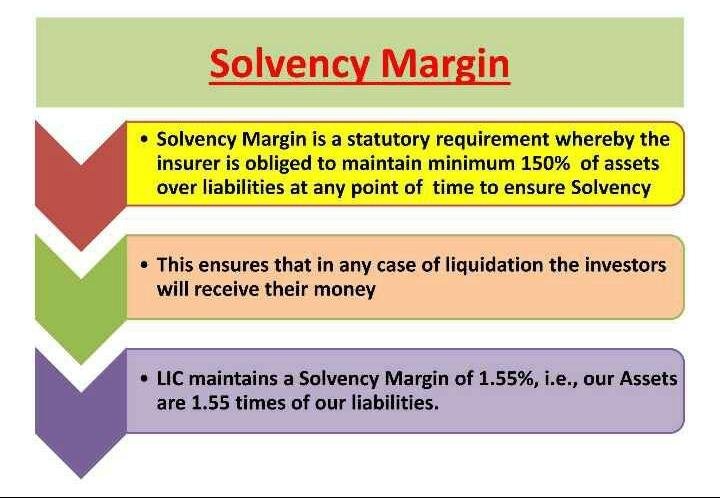 Solvency Margin

• Solvency Margin is a statutory requirement whereby the insurer is obliged to maintain minimum 150% of assets over liabilities at any point of time to ensure Solvency

• This ensures that in any case of liquidation the investors will receive their money

• LIC maintains a Solvency Margin of 1.55%, i.e., our Assets are 1.55 times of our liabilities.